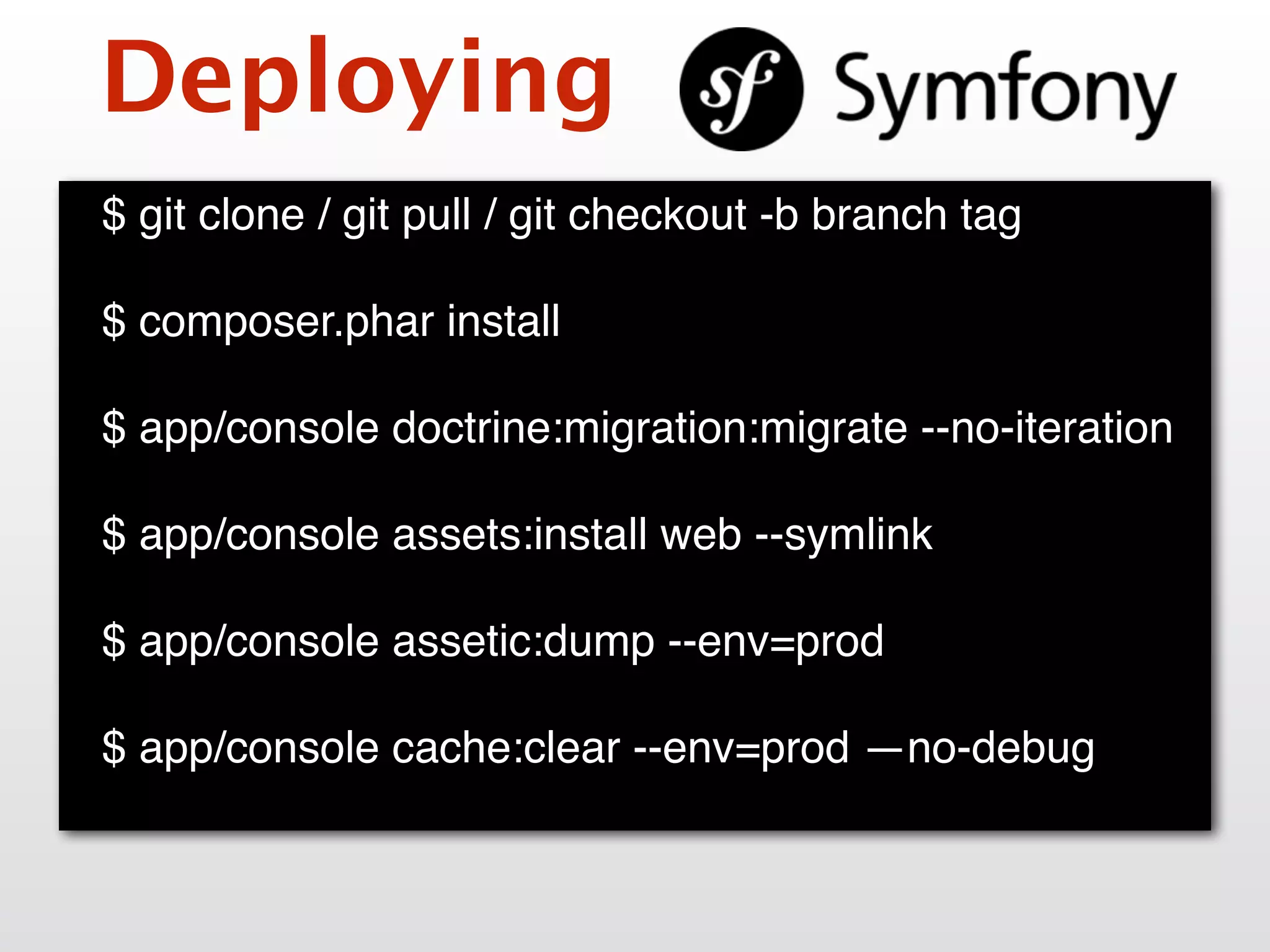 Deploying sf Symfony

$ git clone / git pull / git checkout -b branch tag

$ composer.phar install

$ app/console doctrine:migration:migrate --no-iteration

$ app/console assets:install web --symlink

$ app/console assetic:dump --env=prod

$ app/console cache:clear --env=prod —no-debug